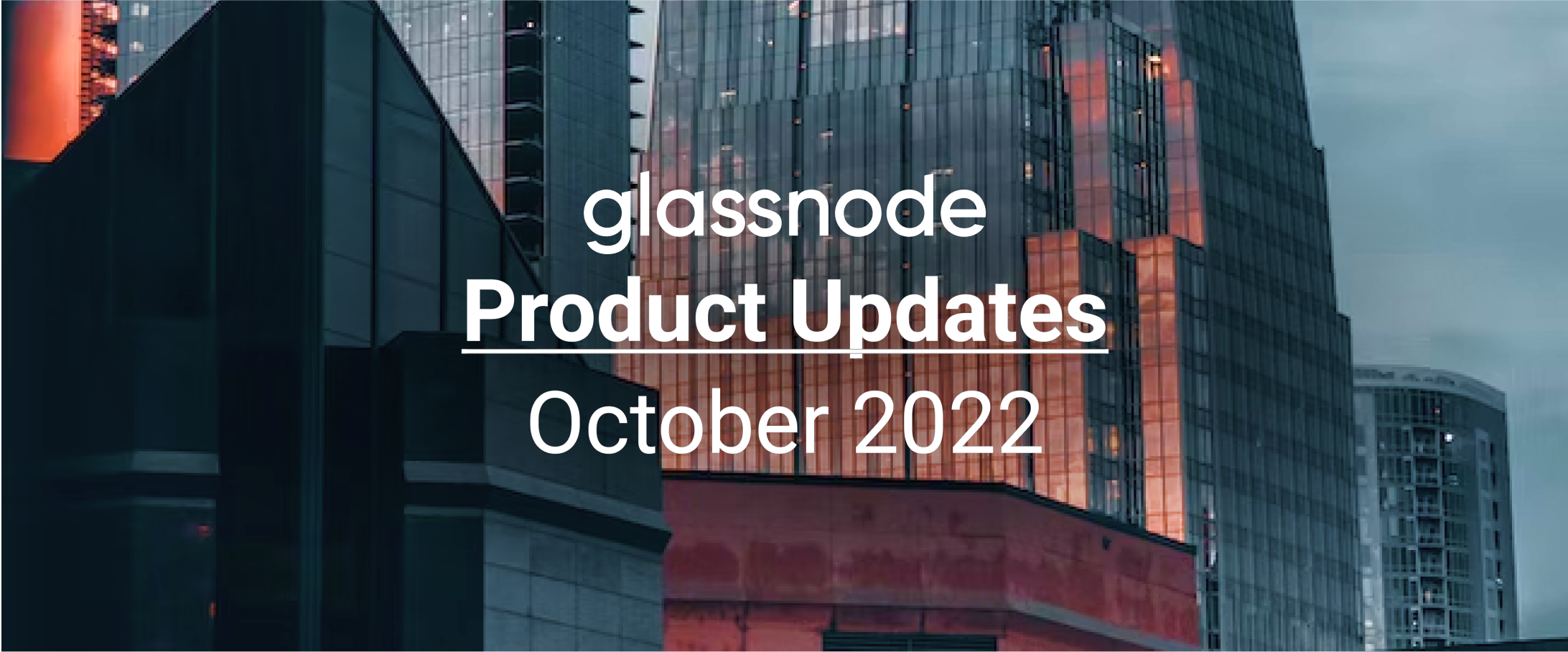 glassnode

Product Updates

October 2022